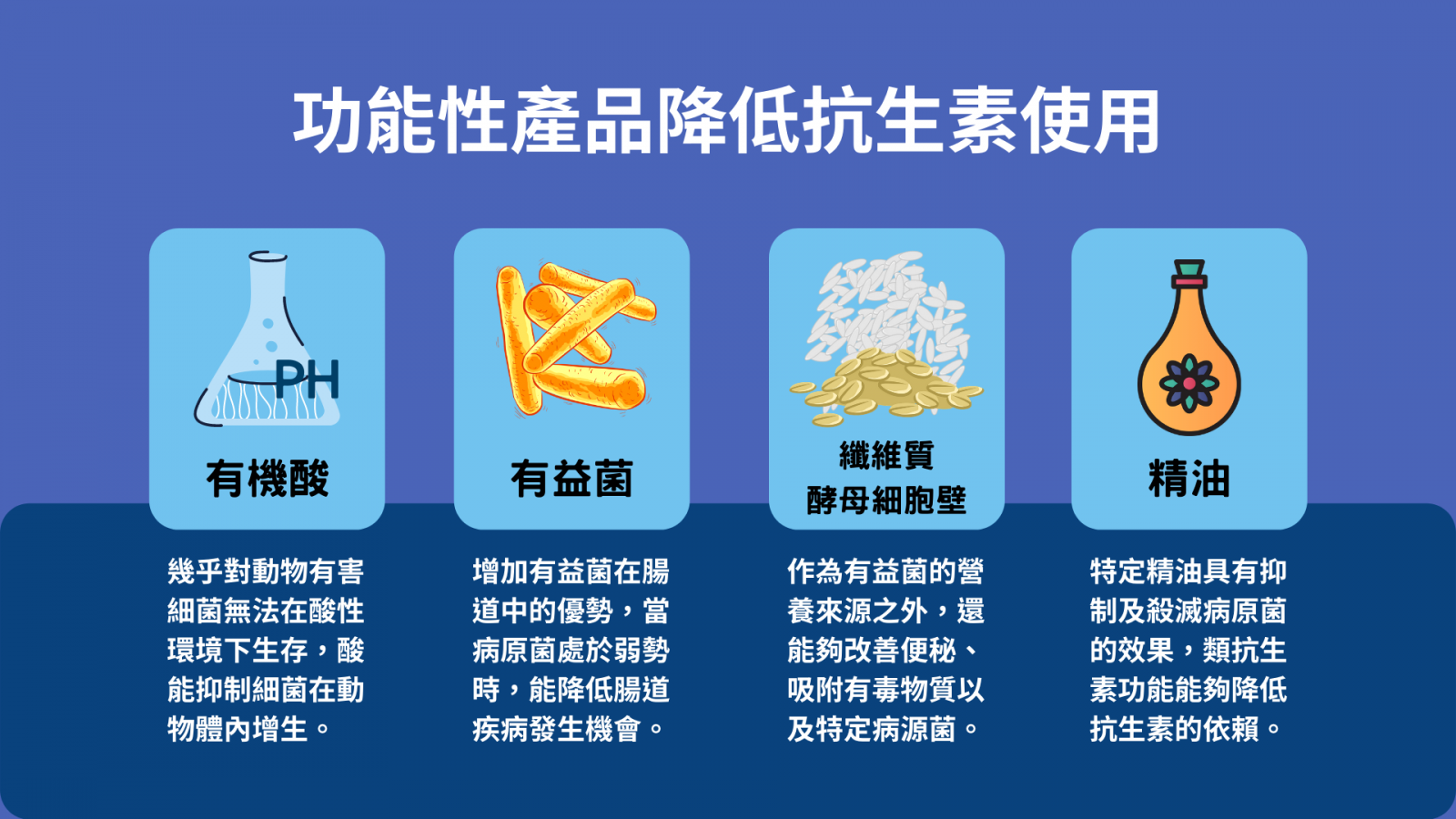 功能性產品降低抗生素使用

PH

有機酸

幾乎對動物有害細菌無法在酸性環境下生存，酸能抑制細菌在動物體內增生。

有益菌

增加有益菌在腸道中的優勢，當病原菌處於弱勢時，能降低腸道疾病發生機會。

纖維質
酵母細胞壁

作為有益菌的營養來源之外，還能夠改善便秘、吸附有毒物質以及特定病源菌。

精油

特定精油具有抑制及殺滅病原菌的效果，類抗生素功能能夠降低抗生素的依賴。